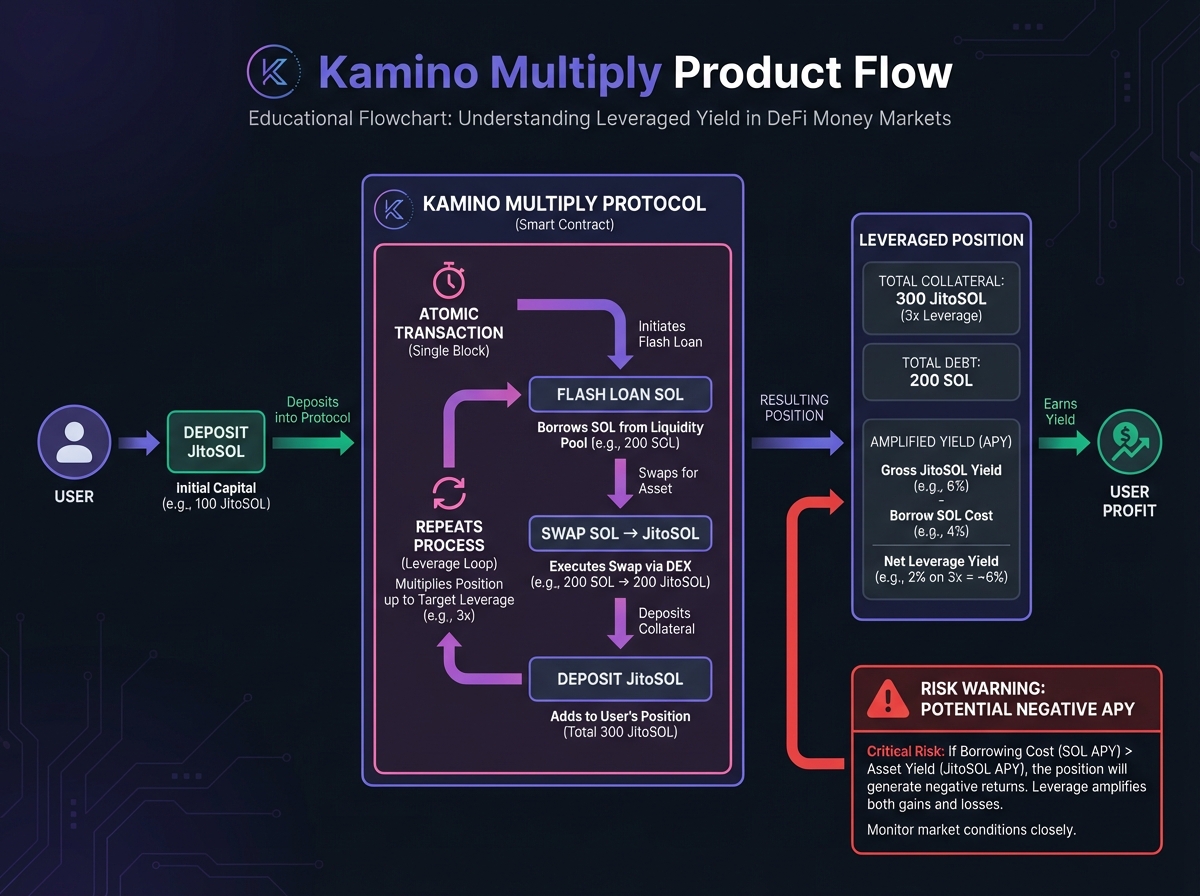 Kamino Multiply Product Flow

Educational Flowchart: Understanding Leveraged Yield in DeFi Money Markets

USER

DEPOSIT JitoSOL

Initial Capital (e.g., 100 JitoSOL)

Deposits into Protocol

KAMINO MULTIPLY PROTOCOL
(Smart Contract)

ATOMIC TRANSACTION
(Single Block)

Initiates Flash Loan

FLASH LOAN SOL

Borrows SOL from Liquidity Pool (e.g., 200 SOL)

Swaps for Asset

SWAP SOL → JitoSOL

Executes Swap via DEX (e.g., 200 SOL → 200 JitoSOL)

Deposits Collateral

DEPOSIT JitoSOL

Adds to User's Position (Total 300 JitoSOL)

REPEATS PROCESS
(Leverage Loop)
Multiplies Position up to Target Leverage (e.g., 3x)

RESULTING POSITION

LEVERAGED POSITION

TOTAL COLLATERAL:
300 JitoSOL
(3x Leverage)

TOTAL DEBT:
200 SOL

AMPLIFIED YIELD (APY)
Gross JitoSOL Yield (e.g., 6%)
-
Borrow SOL Cost (e.g., 4%)
Net Leverage Yield (e.g., 2% on 3x = ~6%)

Earns Yield

USER PROFIT

RISK WARNING:
POTENTIAL NEGATIVE APY

Critical Risk: If Borrowing Cost (SOL APY) > Asset Yield (JitoSOL APY), the position will generate negative returns. Leverage amplifies both gains and losses.

Monitor market conditions closely.